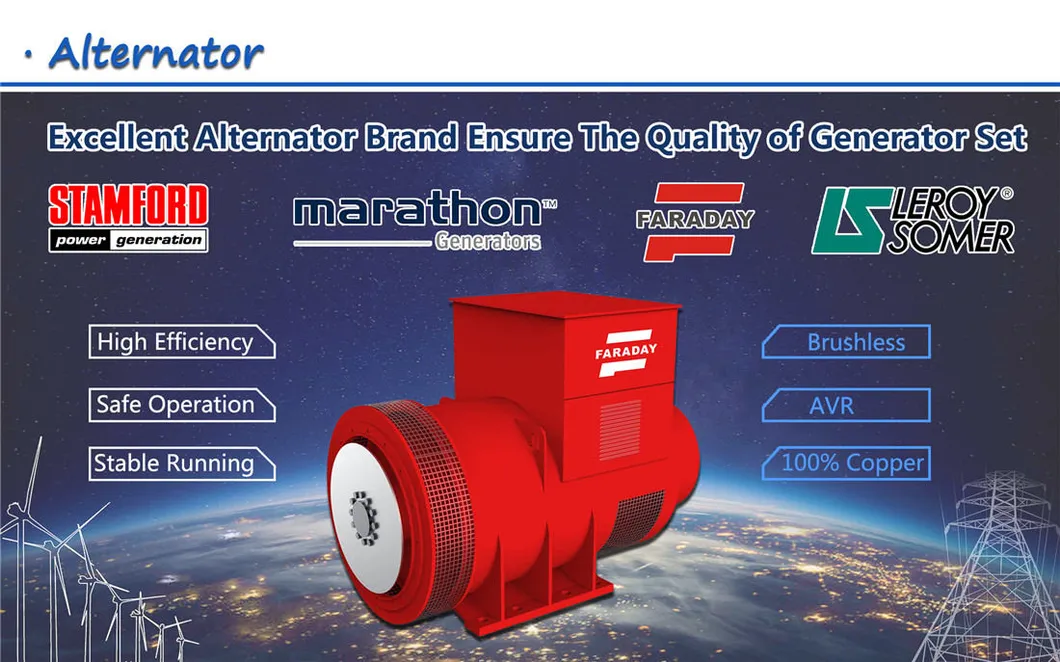 · Alternator

Excellent Alternator Brand Ensure The Quality of Generator Set

STAMFORD
power generation

marathon™
Generators

FARADAY

LEROY® SOMER

High Efficiency

Safe Operation

Stable Running

FARADAY

Brushless

AVR

100% Copper